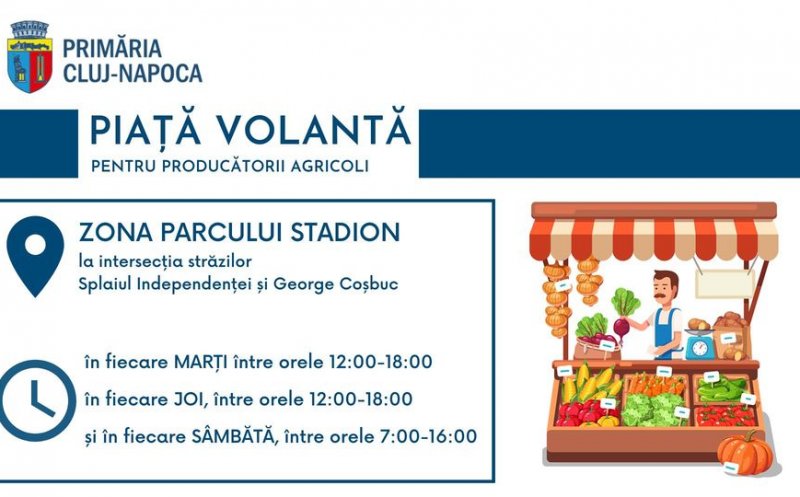 PRIMĂRIA CLUJ-NAPOCA

PIAȚĂ VOLANTĂ
PENTRU PRODUCĂTORII AGRICOLI

ZONA PARCULUI STADION
la intersecția străzilor
Splaiul Independenței și George Coșbuc

în fiecare MARȚI între orele 12:00-18:00
în fiecare JOI, între orele 12:00-18:00
și în fiecare SÂMBĂTĂ, între orele 7:00-16:00